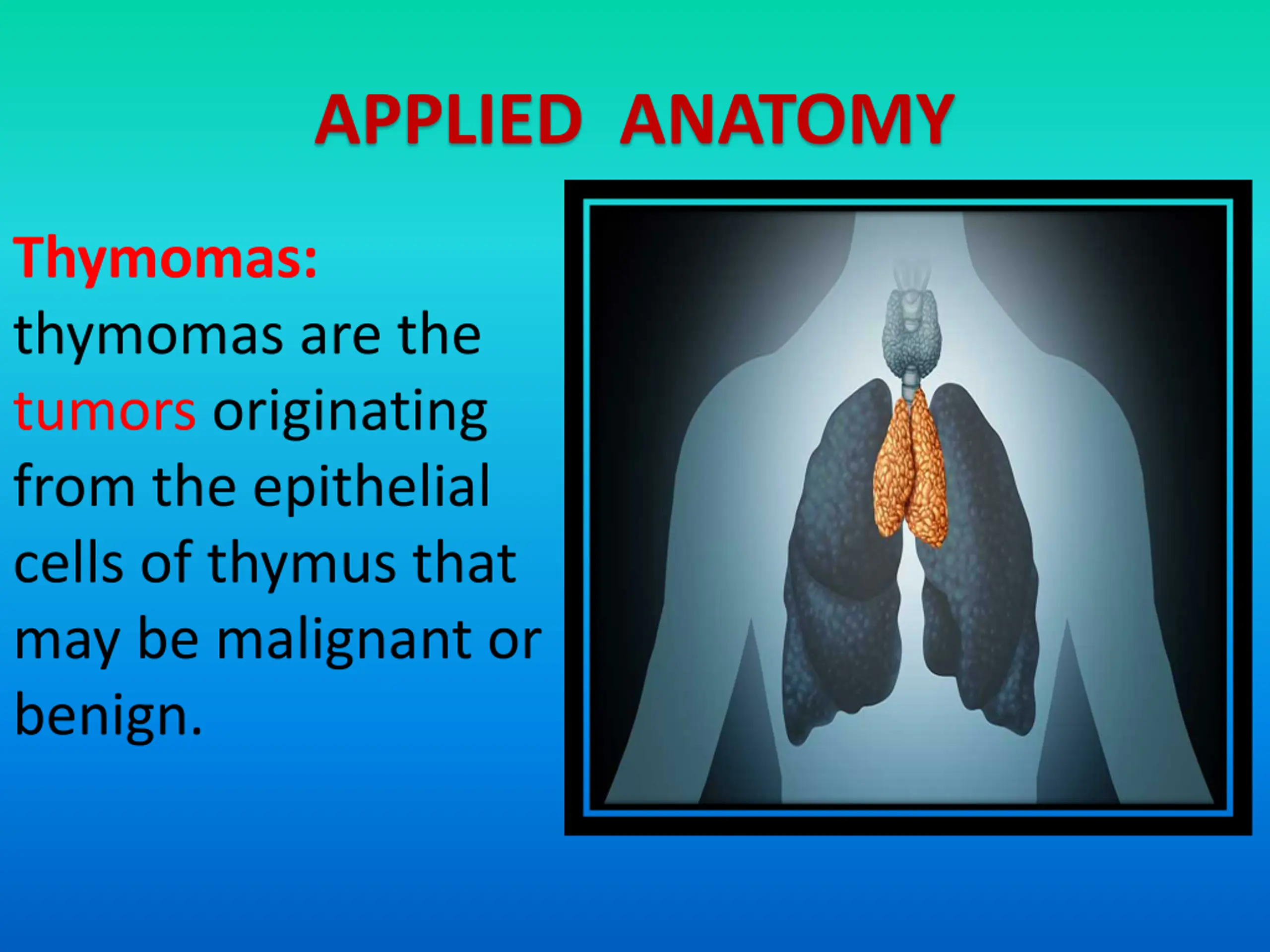 APPLIED ANATOMY

Thymomas:

thymomas are the tumors originating from the epithelial cells of thymus that may be malignant or benign.